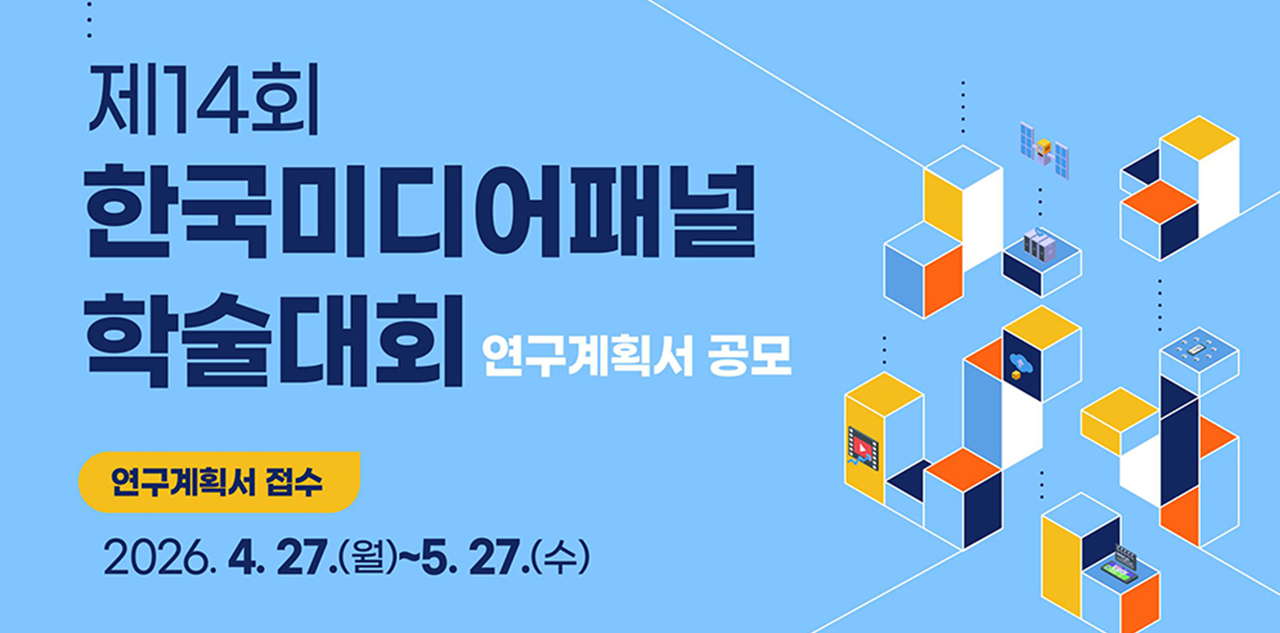 제14회
한국미디어패널
학술대회 연구계획서 공모

연구계획서 접수

2026. 4. 27.(월)~5. 27.(수)